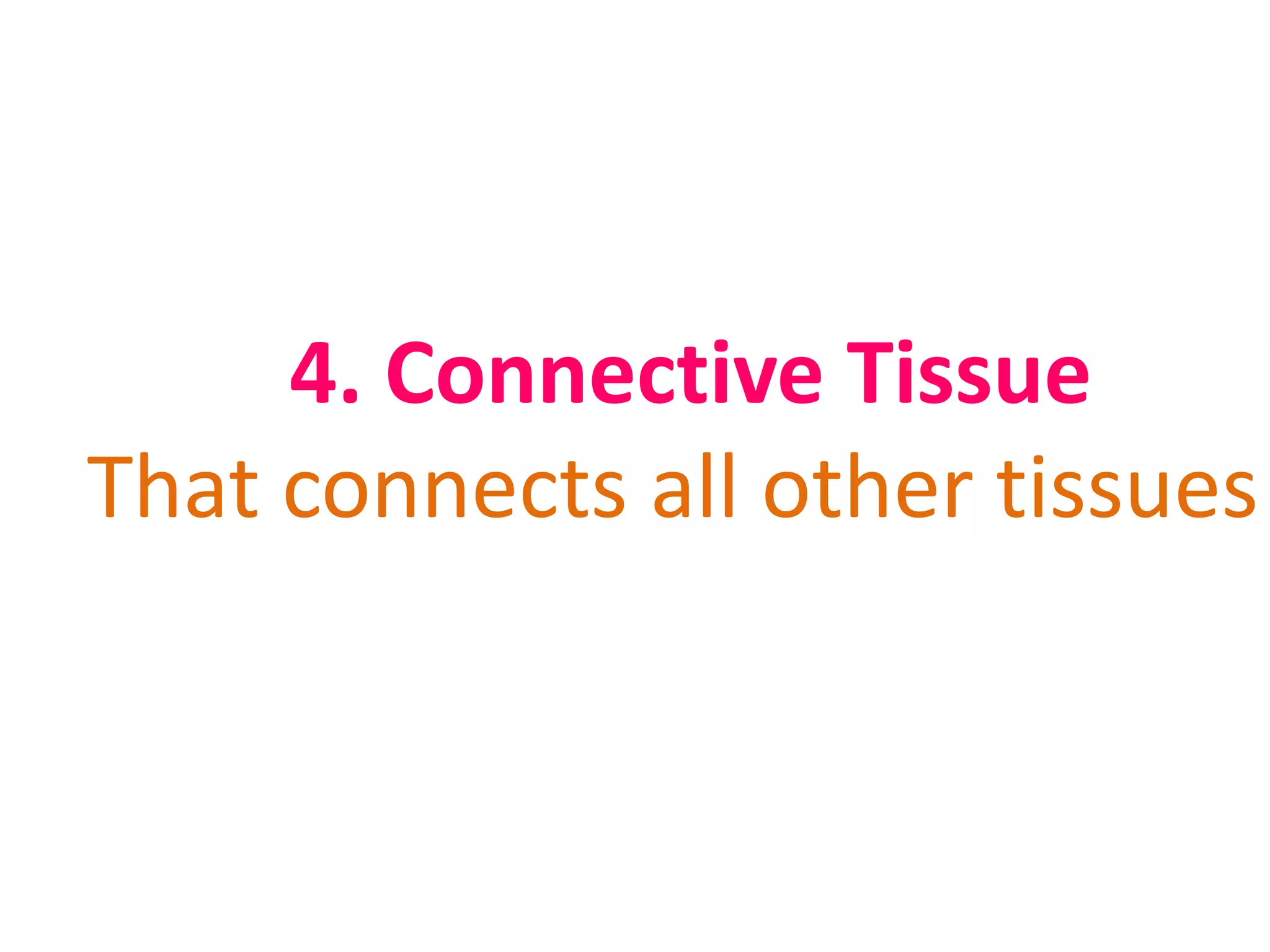 4. Connective Tissue

That connects all other tissues